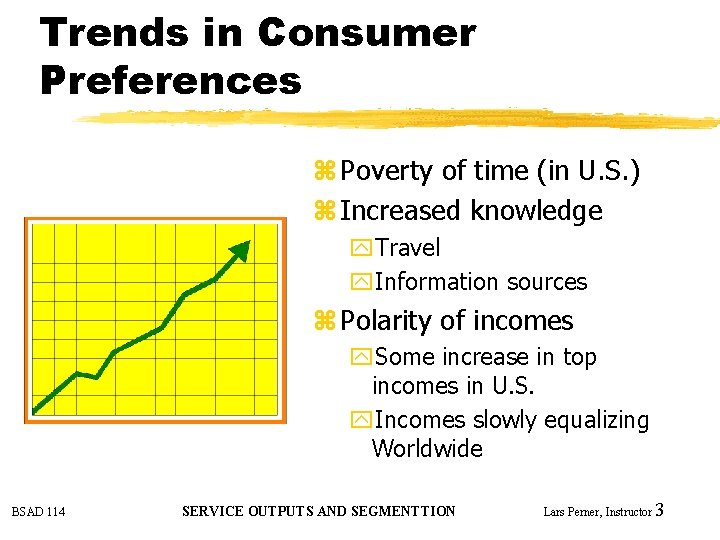 Trends in Consumer Preferences

Poverty of time (in U.S.)

Increased knowledge

Travel

Information sources

Polarity of incomes

Some increase in top incomes in U.S.

Incomes slowly equalizing Worldwide

BSAD 114

SERVICE OUTPUTS AND SEGMENTTION

Lars Perner, Instructor 3